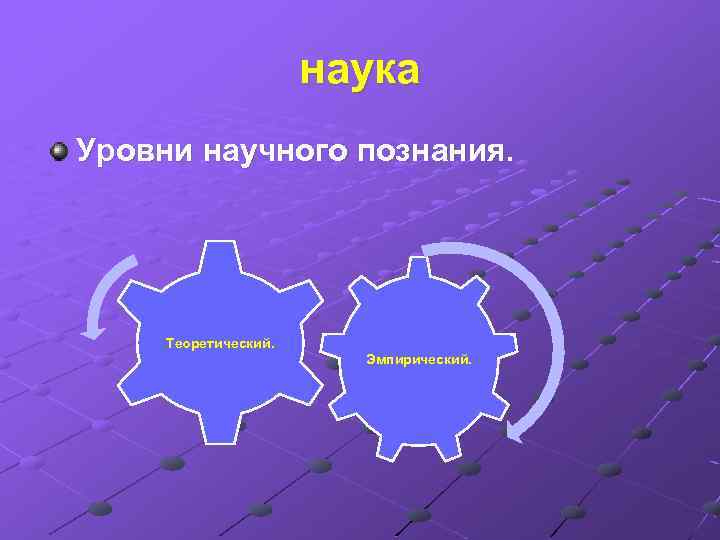 наука

Уровни научного познания.

Теоретический.

Эмпирический.